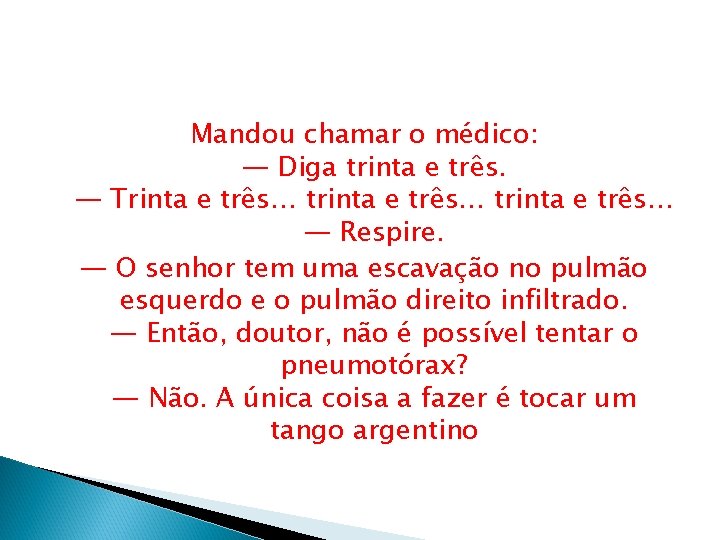 Mandou chamar o médico:
— Diga trinta e três.
— Trinta e três... trinta e três... trinta e três...
— Respire.
— O senhor tem uma escavação no pulmão esquerdo e o pulmão direito infiltrado.
— Então, doutor, não é possível tentar o pneumotórax?
— Não. A única coisa a fazer é tocar um tango argentino